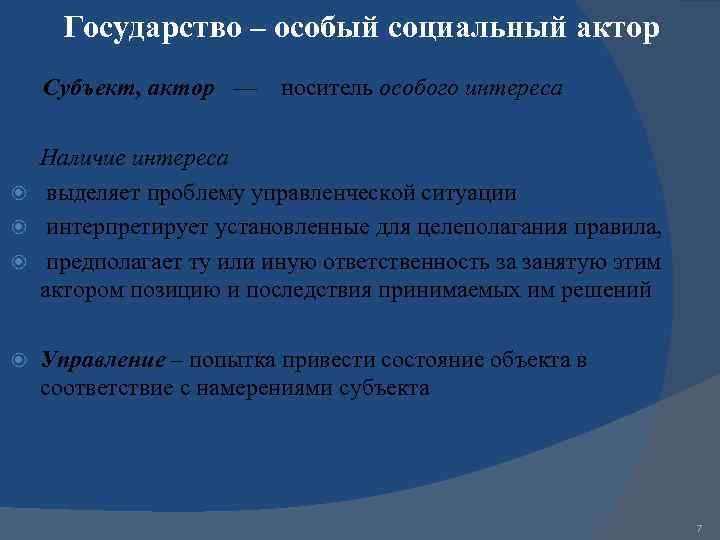 Государство – особый социальный актор

Субъект, актор — носитель особого интереса

Наличие интереса

выделяет проблему управленческой ситуации

интерпретирует установленные для целеполагания правила,

предполагает ту или иную ответственность за занятую этим актором позицию и последствия принимаемых им решений

Управление – попытка привести состояние объекта в соответствие с намерениями субъекта

7